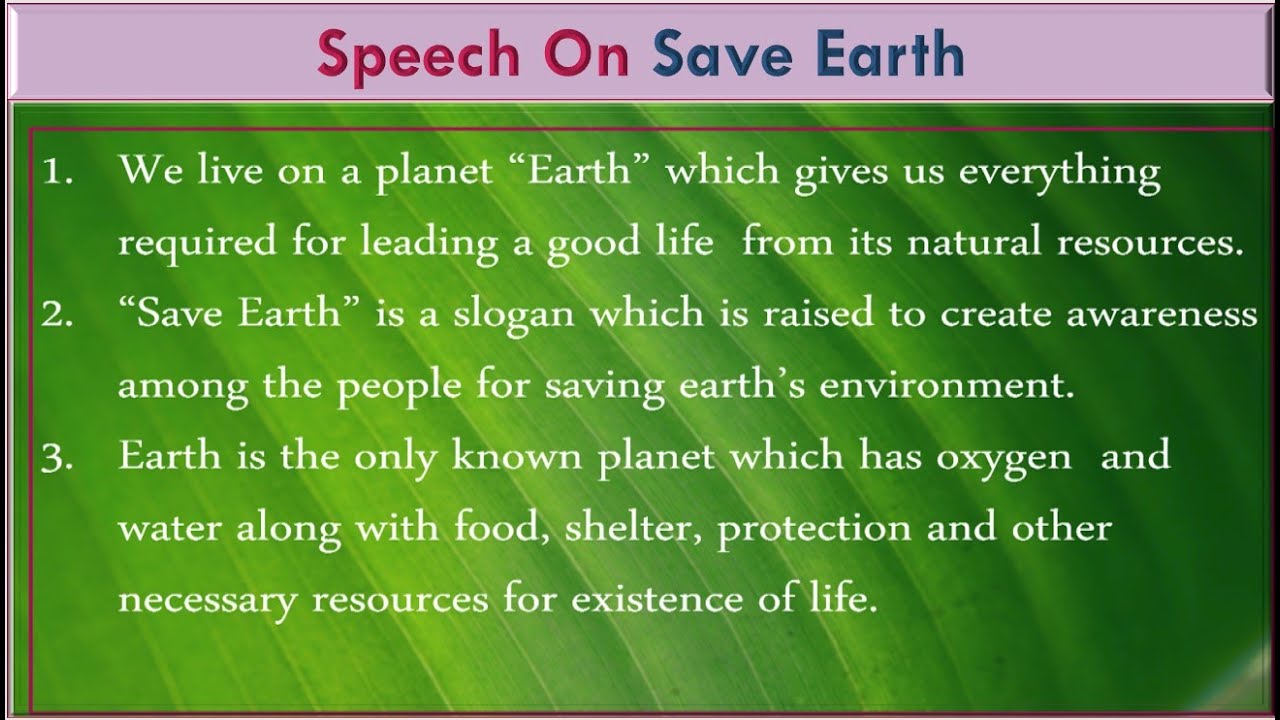 Speech On Save Earth

1. We live on a planet “Earth” which gives us everything required for leading a good life from its natural resources.
2. “Save Earth” is a slogan which is raised to create awareness among the people for saving earth’s environment.
3. Earth is the only known planet which has oxygen and water along with food, shelter, protection and other necessary resources for existence of life.